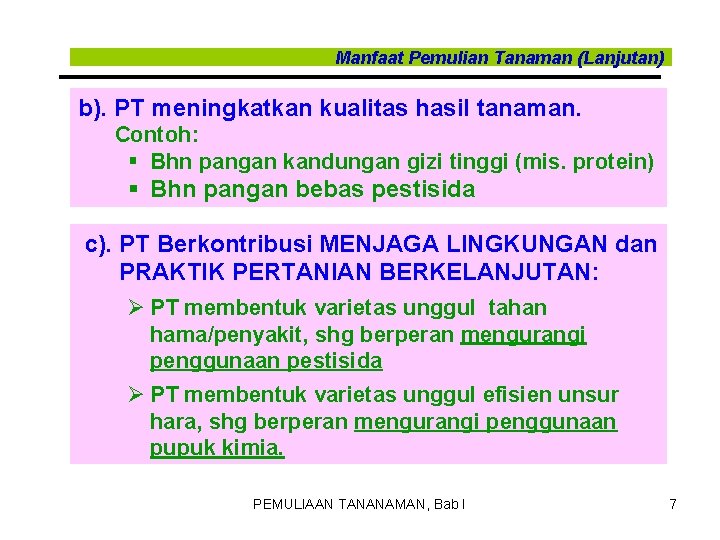 Manfaat Pemulian Tanaman (Lanjutan)

b). PT meningkatkan kualitas hasil tanaman.
Contoh:
▪ Bhn pangan kandungan gizi tinggi (mis. protein)
▪ Bhn pangan bebas pestisida

c). PT Berkontribusi MENJAGA LINGKUNGAN dan PRAKTIK PERTANIAN BERKELANJUTAN:
➢ PT membentuk varietas unggul tahan hama/penyakit, shg berperan mengurangi penggunaan pestisida
➢ PT membentuk varietas unggul efisien unsur hara, shg berperan mengurangi penggunaan pupuk kimia.

PEMULIAAN TANANAMAN, Bab I

7